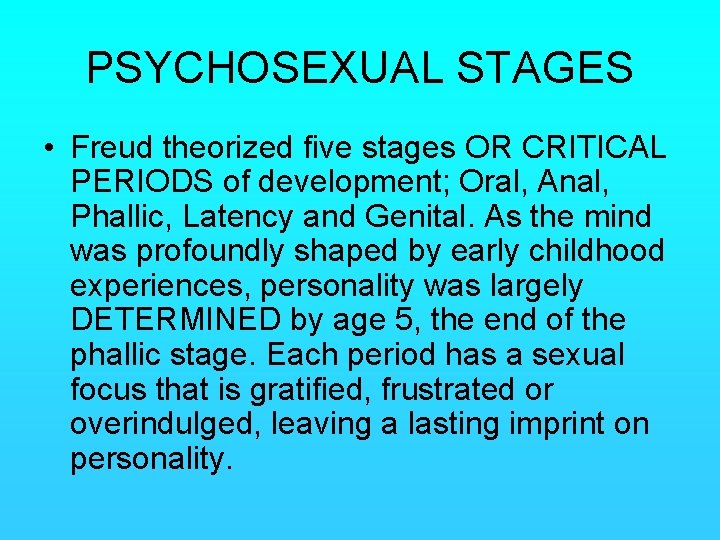 PSYCHOSEXUAL STAGES

• Freud theorized five stages OR CRITICAL PERIODS of development; Oral, Anal, Phallic, Latency and Genital. As the mind was profoundly shaped by early childhood experiences, personality was largely DETERMINED by age 5, the end of the phallic stage. Each period has a sexual focus that is gratified, frustrated or overindulged, leaving a lasting imprint on personality.